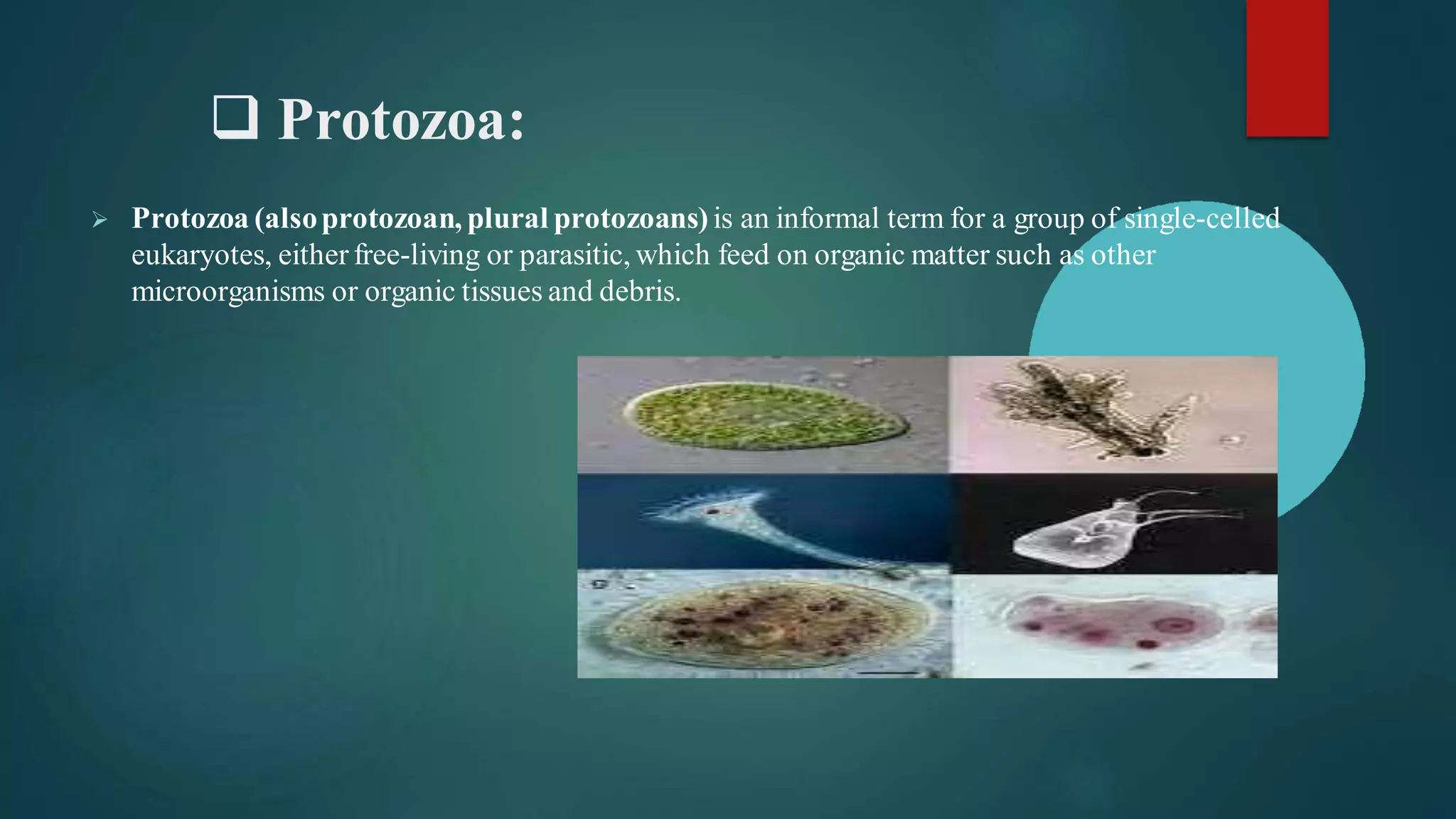 ❑ Protozoa:

➢ Protozoa (also protozoan, plural protozoans) is an informal term for a group of single-celled eukaryotes, either free-living or parasitic, which feed on organic matter such as other microorganisms or organic tissues and debris.